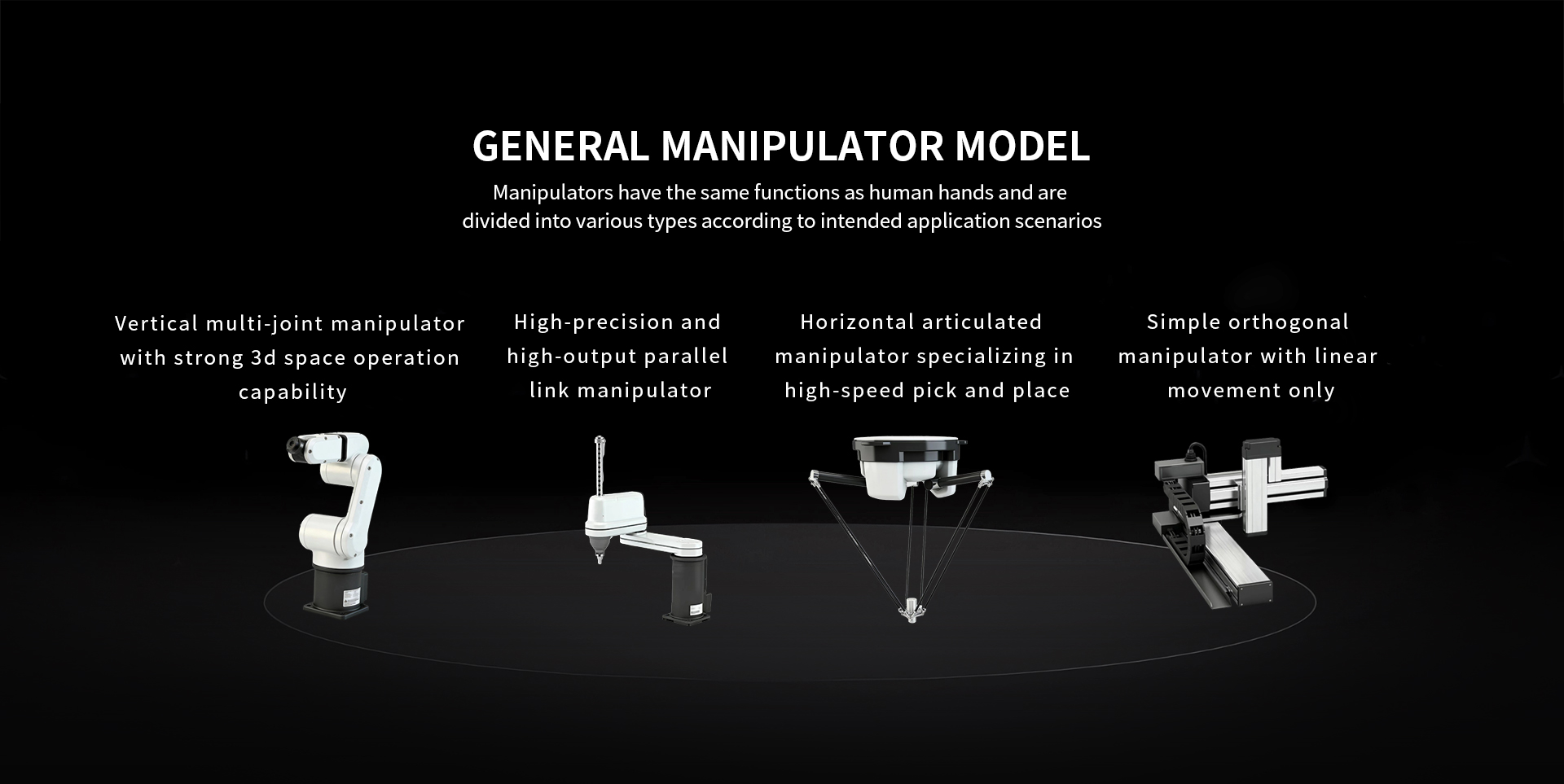 GENERAL MANIPULATOR MODEL

Manipulators have the same functions as human hands and are divided into various types according to intended application scenarios

Vertical multi-joint manipulator with strong 3d space operation capability

High-precision and high-output parallel link manipulator

Horizontal articulated manipulator specializing in high-speed pick and place

Simple orthogonal manipulator with linear movement only